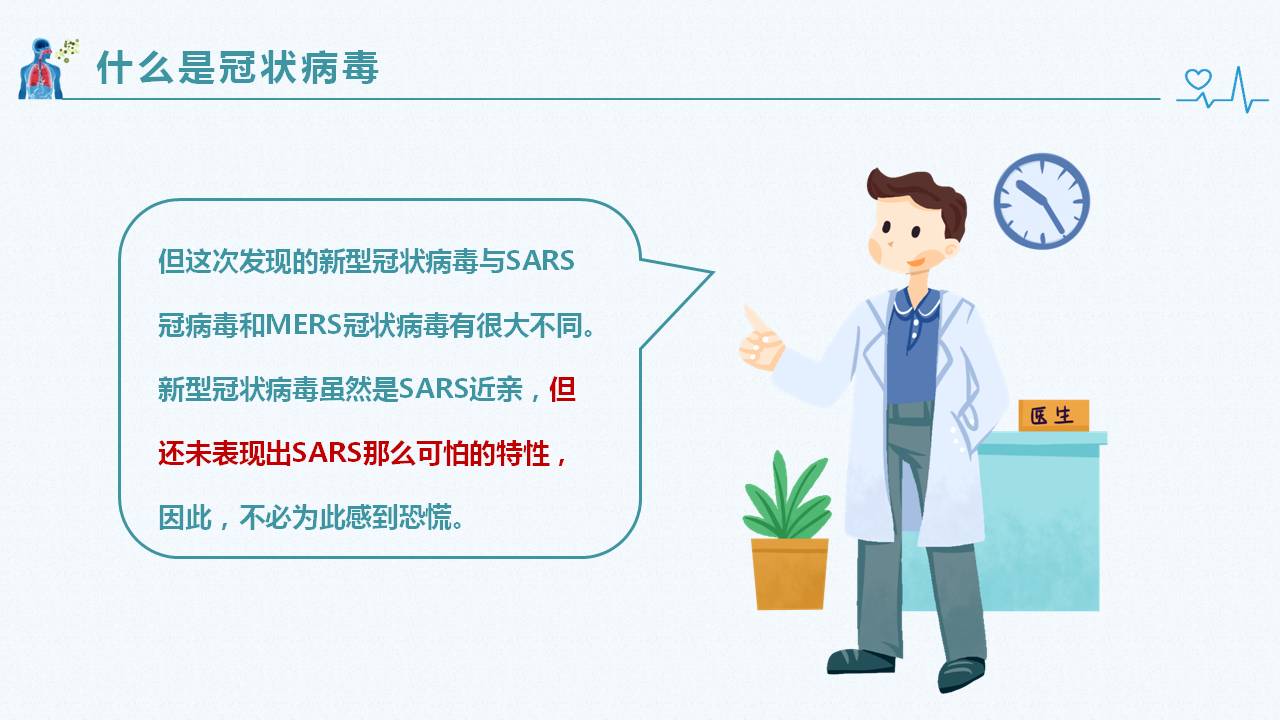 什么是冠状病毒

但这次发现的新型冠状病毒与SARS冠病毒和MERS冠状病毒有很大不同。新型冠状病毒虽然是SARS近亲，但还未表现出SARS那么可怕的特性，因此，不必为此感到恐慌。

医生